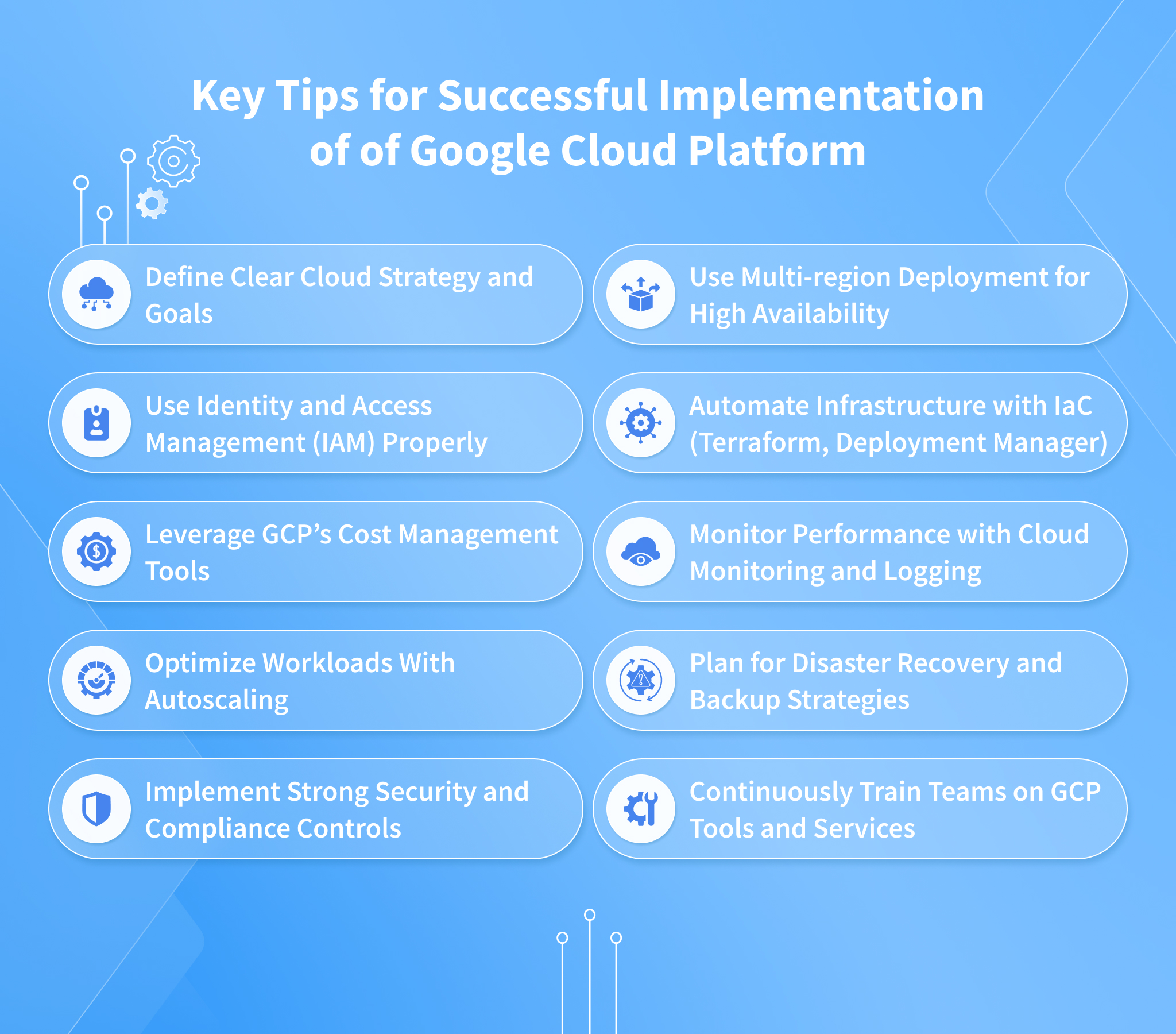 Key Tips for Successful Implementation of of Google Cloud Platform

Define Clear Cloud Strategy and Goals

Use Identity and Access Management (IAM) Properly

Leverage GCP's Cost Management Tools

Optimize Workloads With Autoscaling

Implement Strong Security and Compliance Controls

Use Multi-region Deployment for High Availability

Automate Infrastructure with IaC (Terraform, Deployment Manager)

Monitor Performance with Cloud Monitoring and Logging

Plan for Disaster Recovery and Backup Strategies

Continuously Train Teams on GCP Tools and Services